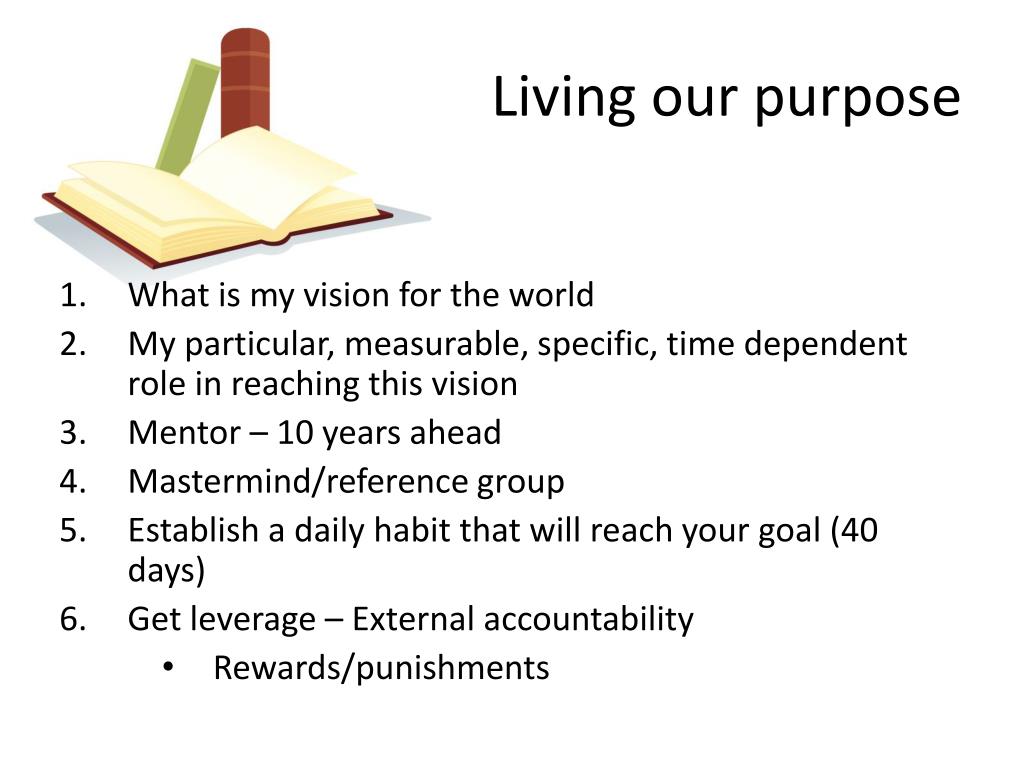 Living our purpose

1. What is my vision for the world
2. My particular, measurable, specific, time dependent role in reaching this vision
3. Mentor – 10 years ahead
4. Mastermind/reference group
5. Establish a daily habit that will reach your goal (40 days)
6. Get leverage – External accountability
    • Rewards/punishments